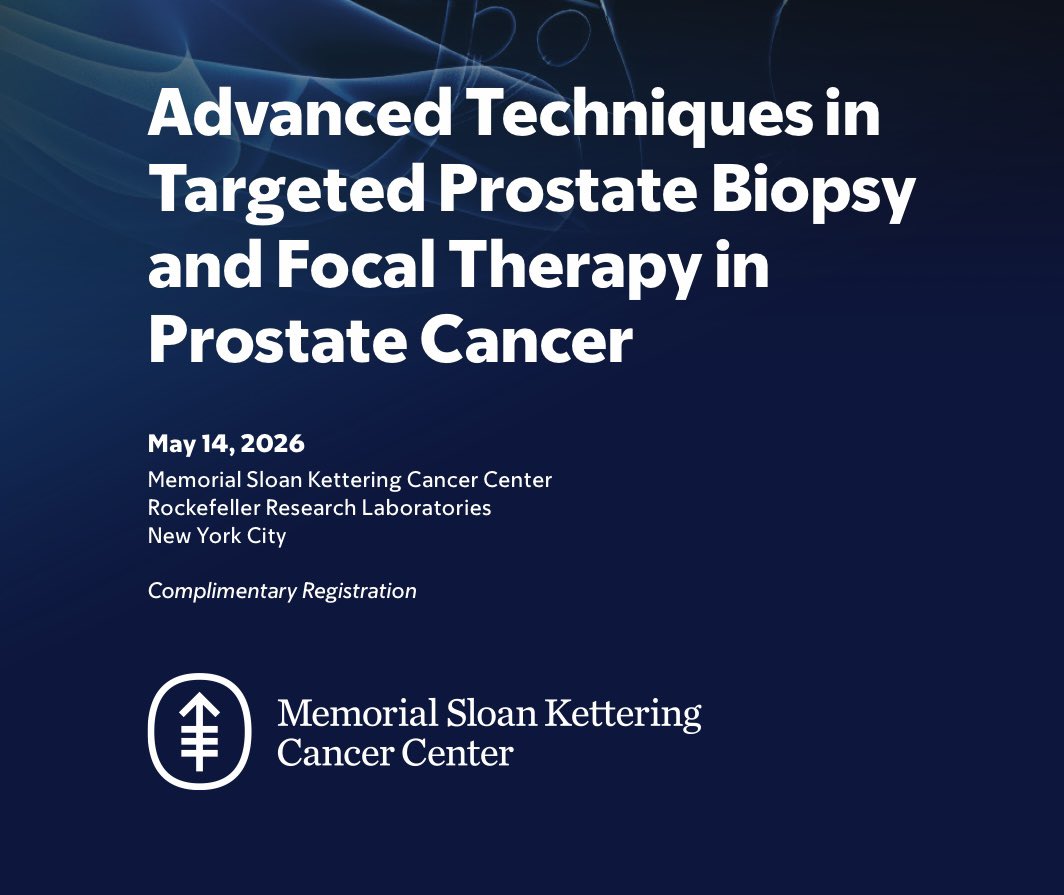 Advanced Techniques in Targeted Prostate Biopsy and Focal Therapy in Prostate Cancer

May 14, 2026
Memorial Sloan Kettering Cancer Center
Rockefeller Research Laboratories
New York City

Complimentary Registration

Memorial Sloan Kettering Cancer Center